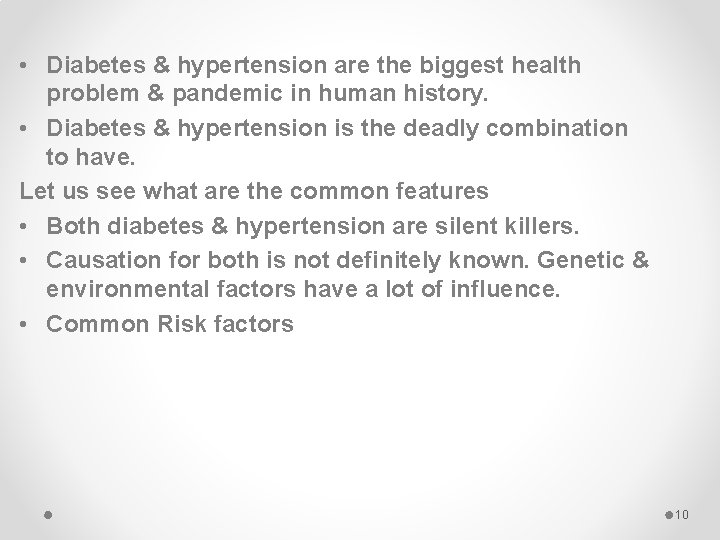 • Diabetes & hypertension are the biggest health problem & pandemic in human history.

• Diabetes & hypertension is the deadly combination to have.

Let us see what are the common features

• Both diabetes & hypertension are silent killers.

• Causation for both is not definitely known. Genetic & environmental factors have a lot of influence.

• Common Risk factors

10